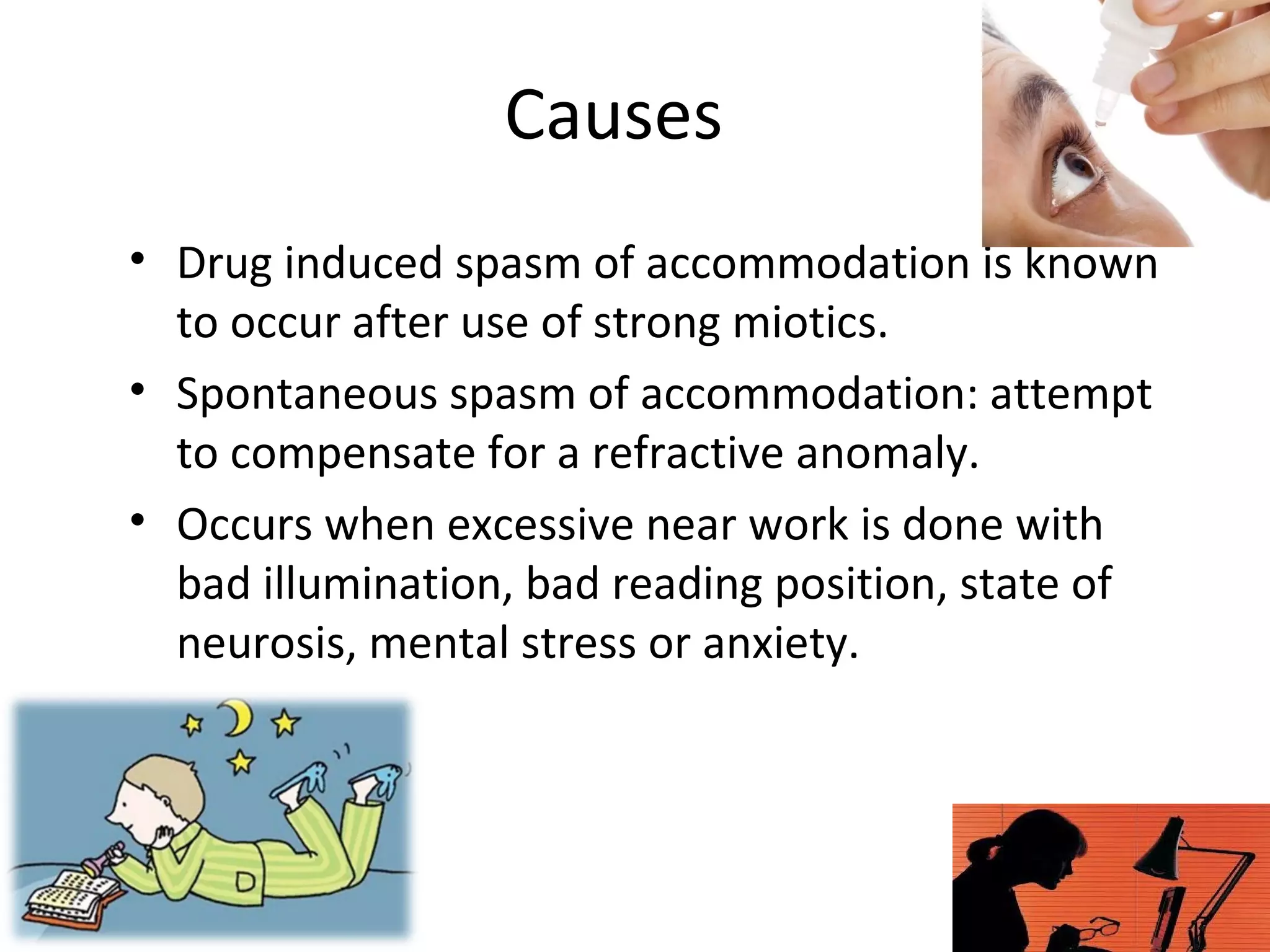 Causes

• Drug induced spasm of accommodation is known to occur after use of strong miotics.
• Spontaneous spasm of accommodation: attempt to compensate for a refractive anomaly.
• Occurs when excessive near work is done with bad illumination, bad reading position, state of neurosis, mental stress or anxiety.